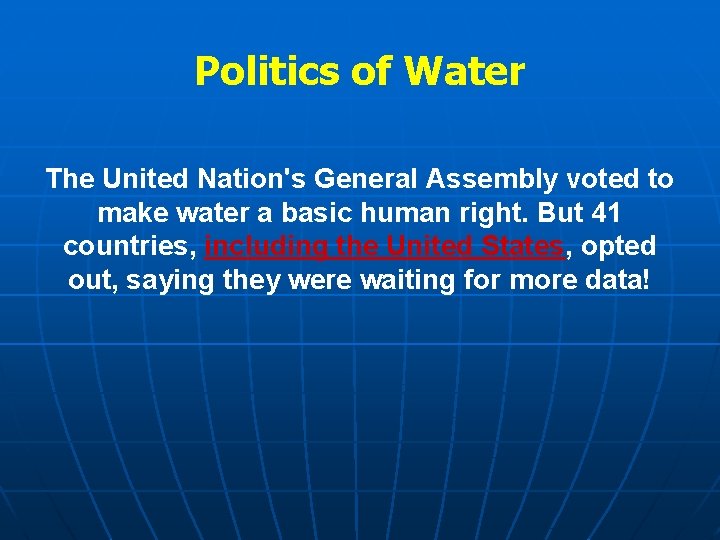 Politics of Water

The United Nation's General Assembly voted to make water a basic human right. But 41 countries, including the United States, opted out, saying they were waiting for more data!